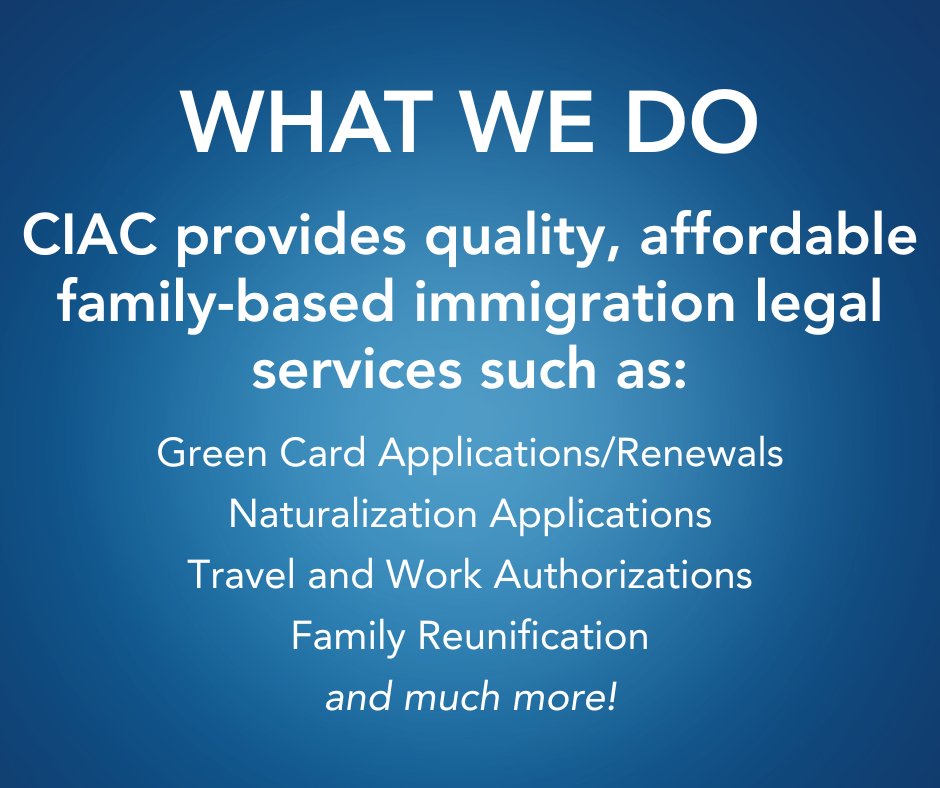 WHAT WE DO

CIAC provides quality, affordable family-based immigration legal services such as:

Green Card Applications/Renewals
Naturalization Applications
Travel and Work Authorizations
Family Reunification
and much more!